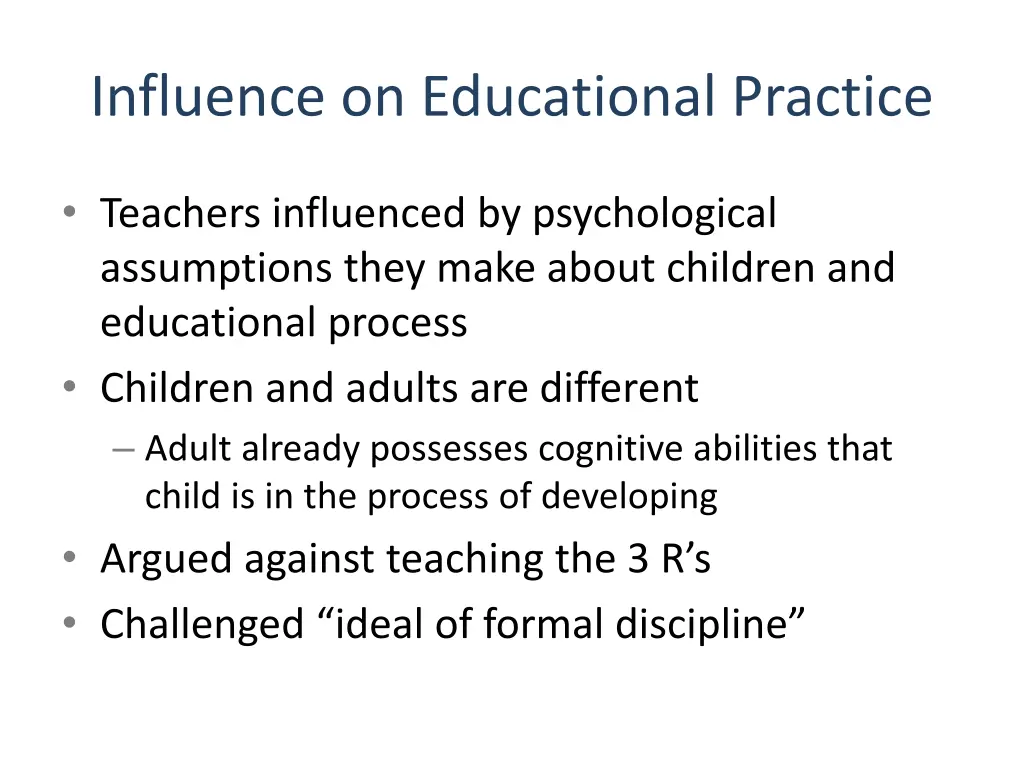 Influence on Educational Practice

• Teachers influenced by psychological assumptions they make about children and educational process
• Children and adults are different
– Adult already possesses cognitive abilities that child is in the process of developing
• Argued against teaching the 3 R’s
• Challenged “ideal of formal discipline”